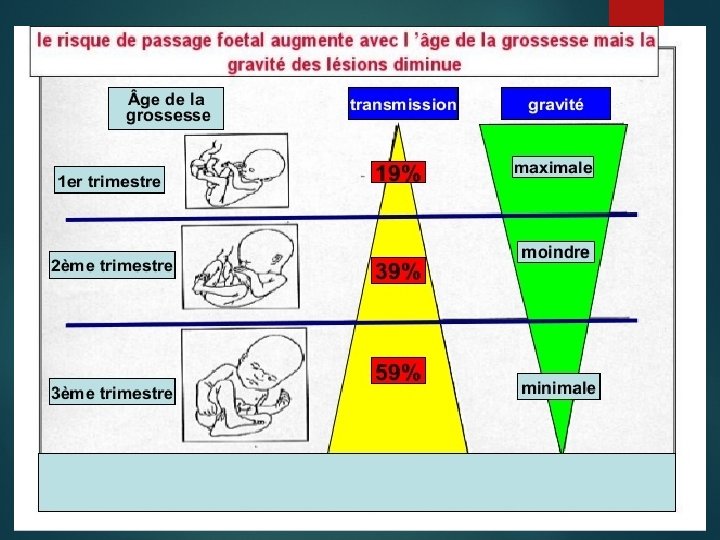 le risque de passage foetal augmente avec l 'âge de la grossesse mais la gravité des lésions diminue

Âge de la grossesse

transmission

gravité

1er trimestre

19%

maximale

2ème trimestre

39%

moindre

3ème trimestre

59%

minimale